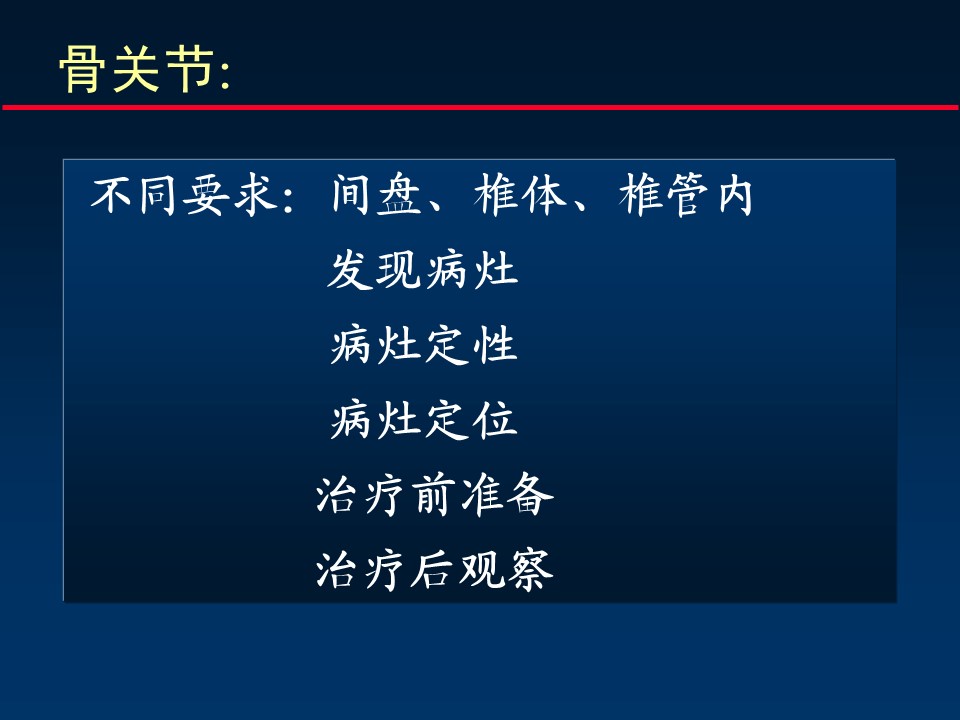 骨关节:

不同要求：间盘、椎体、椎管内

发现病灶

病灶定性

病灶定位

治疗前准备

治疗后观察